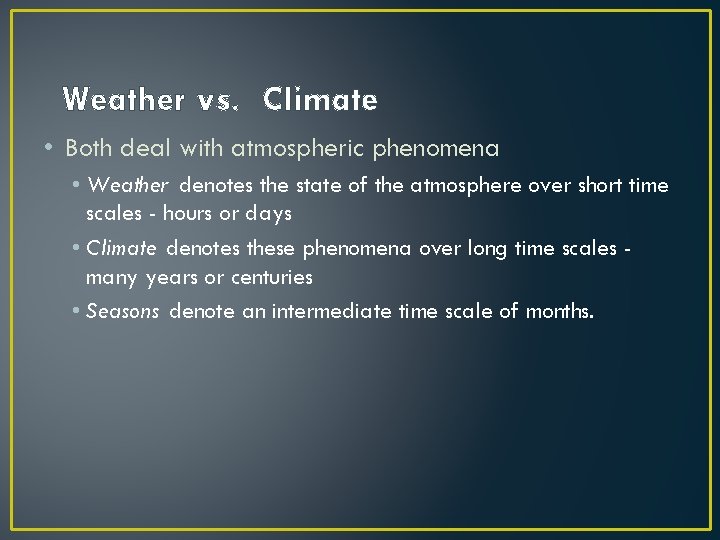 Weather vs. Climate

• Both deal with atmospheric phenomena

• Weather denotes the state of the atmosphere over short time scales - hours or days

• Climate denotes these phenomena over long time scales - many years or centuries

• Seasons denote an intermediate time scale of months.